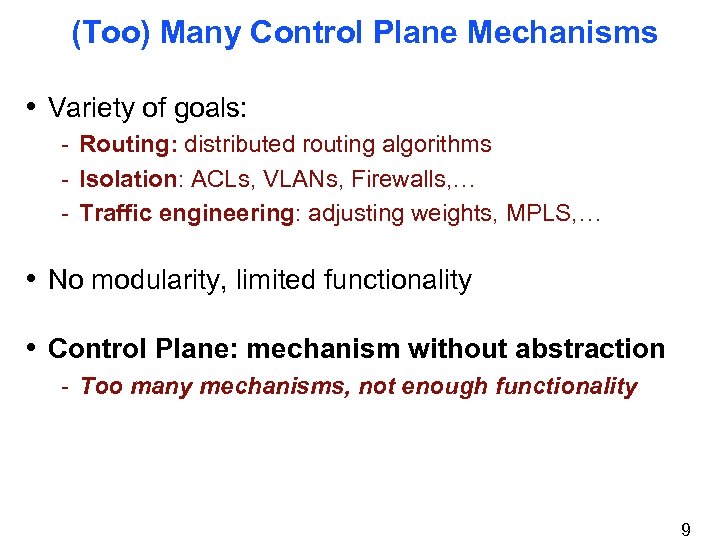 (Too) Many Control Plane Mechanisms

• Variety of goals:
- Routing: distributed routing algorithms
- Isolation: ACLs, VLANs, Firewalls,…
- Traffic engineering: adjusting weights, MPLS,…

• No modularity, limited functionality

• Control Plane: mechanism without abstraction
- Too many mechanisms, not enough functionality

9